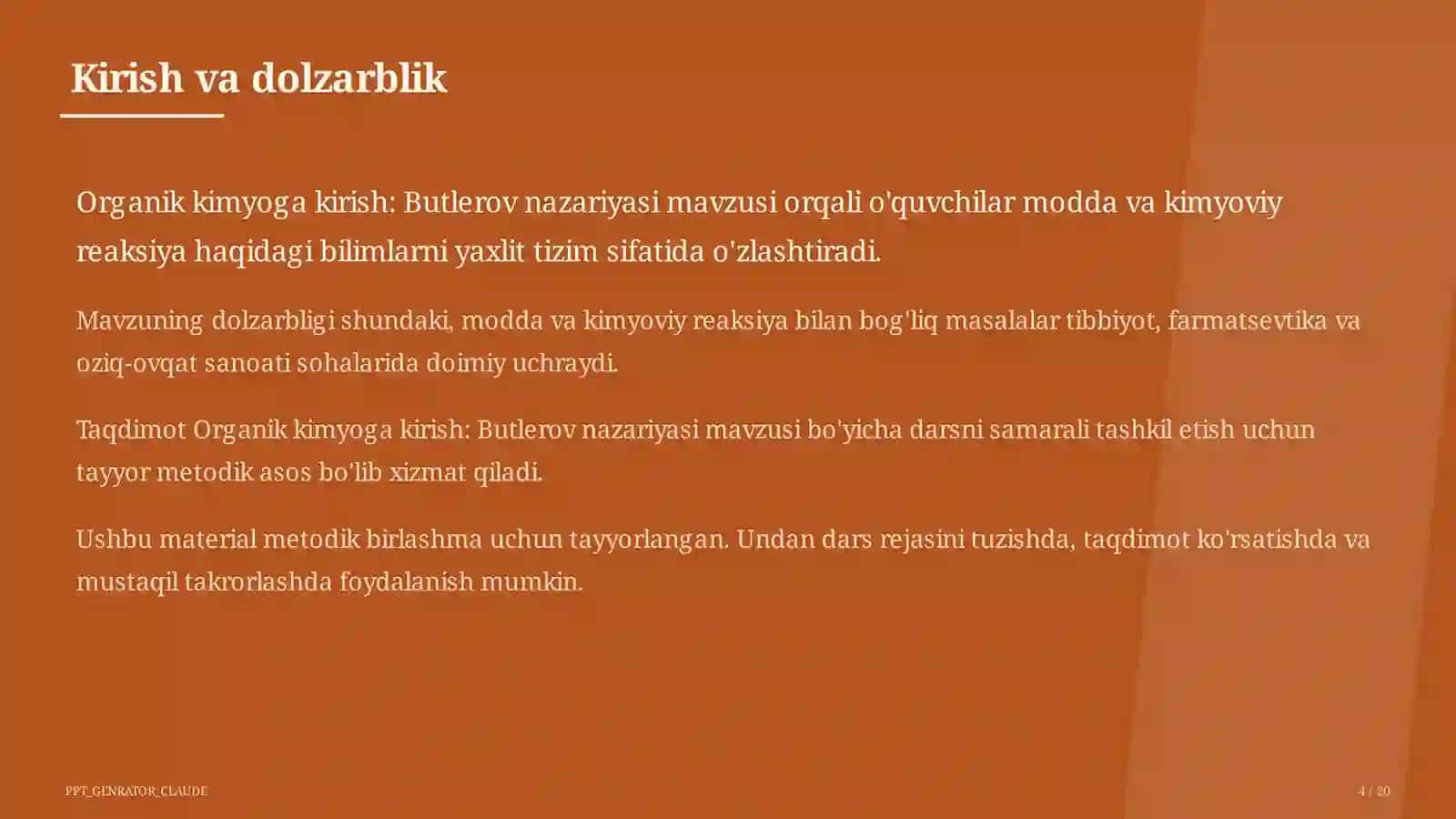 Kirish va dolzarblik

Organik kimyoga kirish: Butlerov nazariyasi mavzusi orqali o'quvchilar modda va kimyoviy reaksiya haqidagi bilimlarni yaxlit tizim sifatida o'zlashtiradi.

Mavzuning dolzarbligi shundaki, modda va kimyoviy reaksiya bilan bog'liq masalalar tibbiyot, farmatsevtika va oziq-ovqat sanoati sohalarida doimiy uchraydi.

Taqdimot Organik kimyoga kirish: Butlerov nazariyasi mavzusi bo'yicha darsni samarali tashkil etish uchun tayyor metodik asos bo'lib xizmat qiladi.

Ushbu material metodik birlashma uchun tayyorlangan. Undan dars rejasini tuzishda, taqdimot ko'rsatishda va mustaqil takrorlashda foydalanish mumkin.

PPT_GENRATOR_CLAUDE

4 / 20